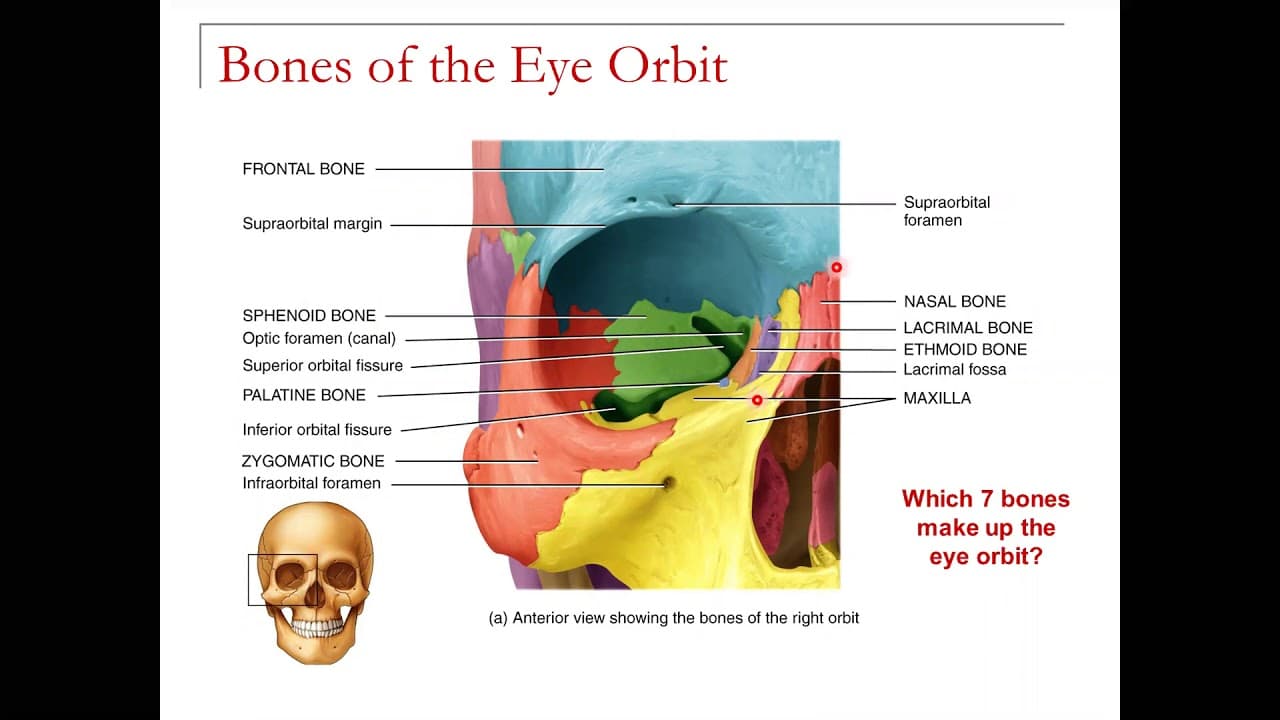 Bones of the Eye Orbit

FRONTAL BONE
Supraorbital margin
SPHENOID BONE
Optic foramen (canal)
Superior orbital fissure
PALATINE BONE
Inferior orbital fissure
ZYGOMATIC BONE
Infraorbital foramen

Supraorbital foramen
NASAL BONE
LACRIMAL BONE
ETHMOID BONE
Lacrimal fossa
MAXILLA

Which 7 bones make up the eye orbit?

(a) Anterior view showing the bones of the right orbit